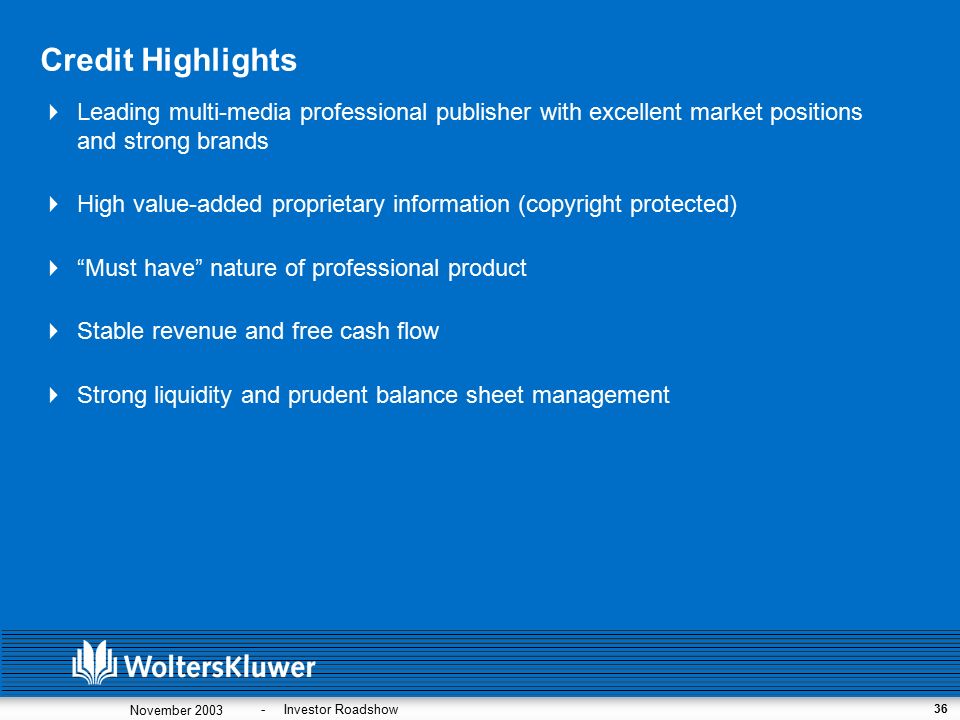 Credit Highlights

Leading multi-media professional publisher with excellent market positions and strong brands

High value-added proprietary information (copyright protected)

“Must have” nature of professional product

Stable revenue and free cash flow

Strong liquidity and prudent balance sheet management

WoltersKluwer

November 2003 - Investor Roadshow 36